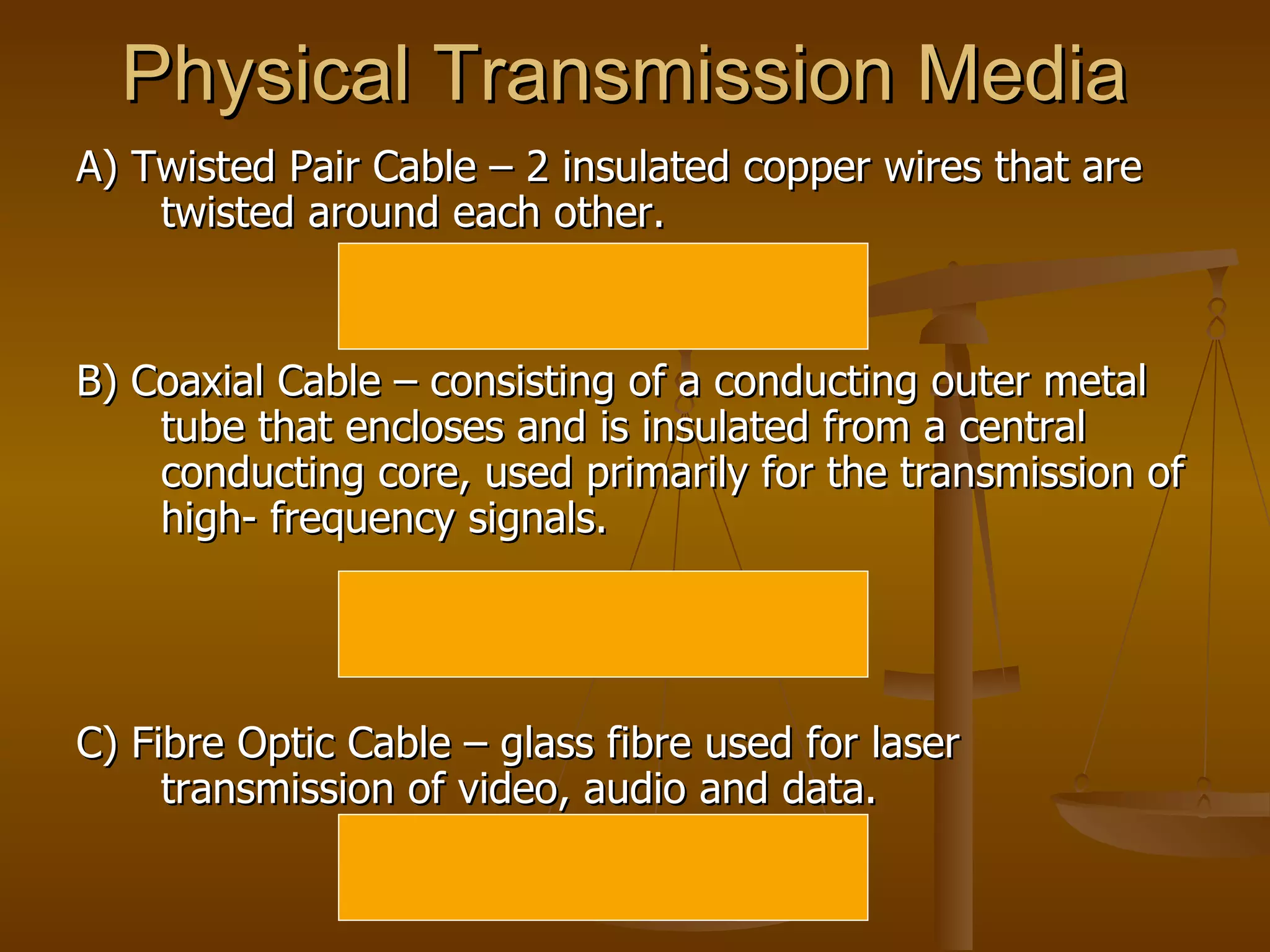 Physical Transmission Media

A) Twisted Pair Cable – 2 insulated copper wires that are twisted around each other.

B) Coaxial Cable – consisting of a conducting outer metal tube that encloses and is insulated from a central conducting core, used primarily for the transmission of high- frequency signals.

C) Fibre Optic Cable – glass fibre used for laser transmission of video, audio and data.